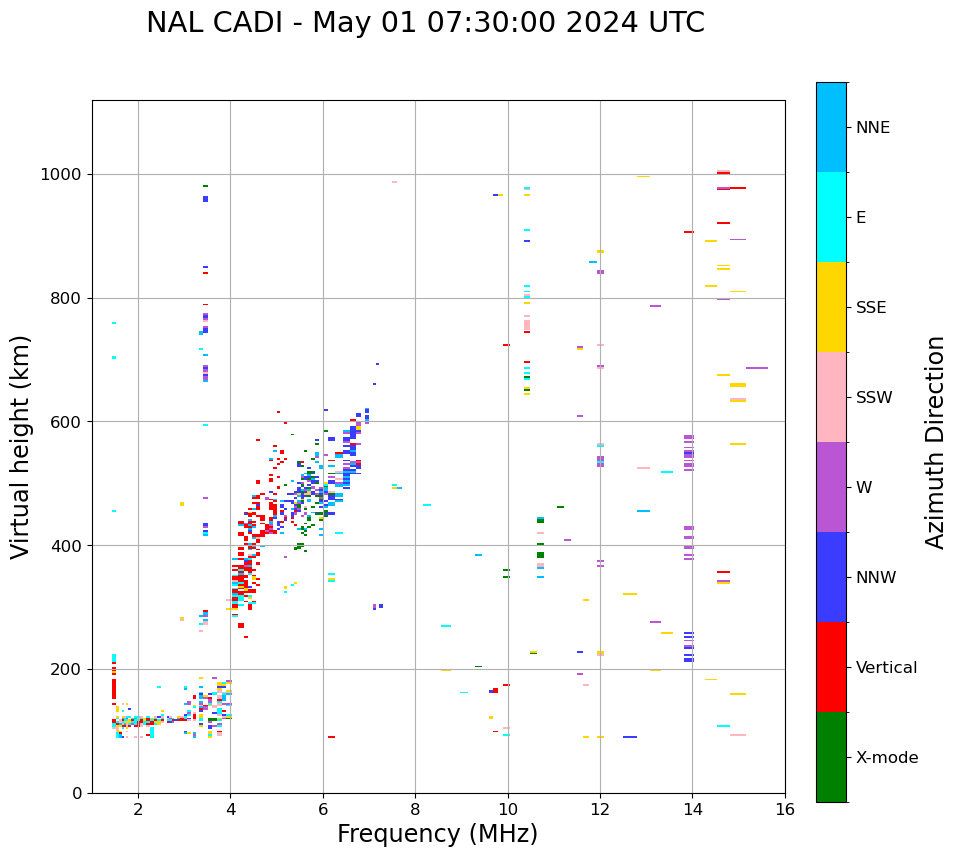 NAL CADI - May 01 07:30:00 2024 UTC

Virtual height (km)

1000
800
600
400
200
0

2
4
6
8
10
12
14
16

Frequency (MHz)

NNE
E
SSE
SSW
W
NNW
Vertical
X-mode

Azimuth Direction